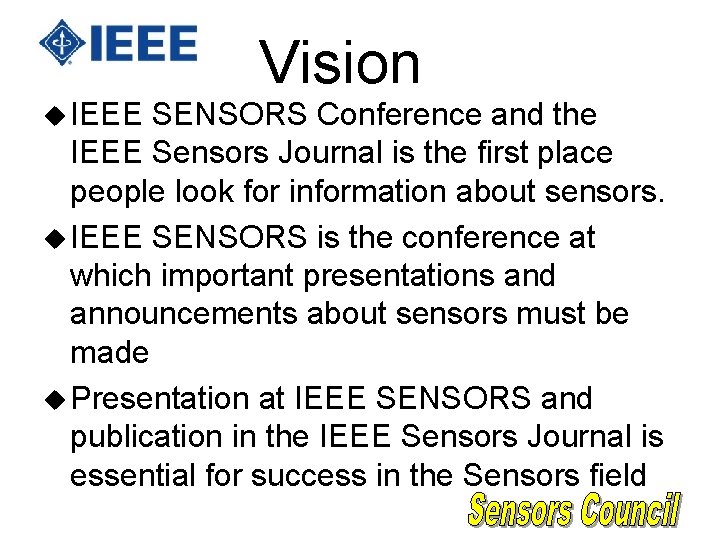 IEEE

Vision

◆ IEEE SENSORS Conference and the IEEE Sensors Journal is the first place people look for information about sensors.

◆ IEEE SENSORS is the conference at which important presentations and announcements about sensors must be made

◆ Presentation at IEEE SENSORS and publication in the IEEE Sensors Journal is essential for success in the Sensors field

Sensors Council